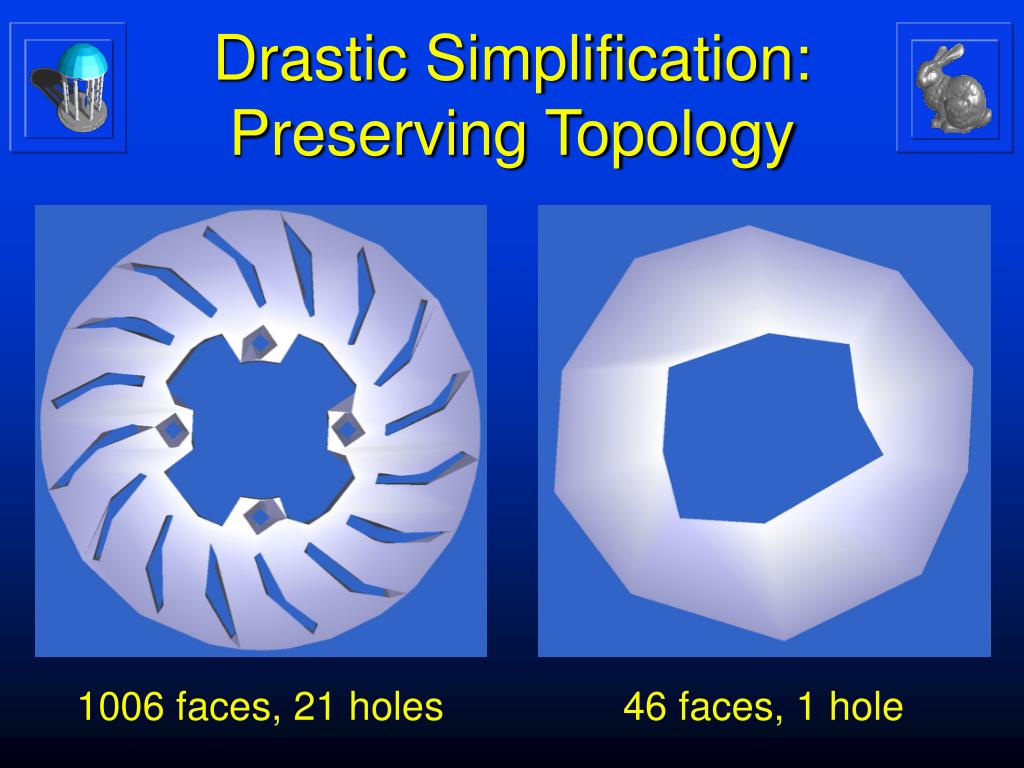 Drastic Simplification: Preserving Topology

1006 faces, 21 holes

46 faces, 1 hole